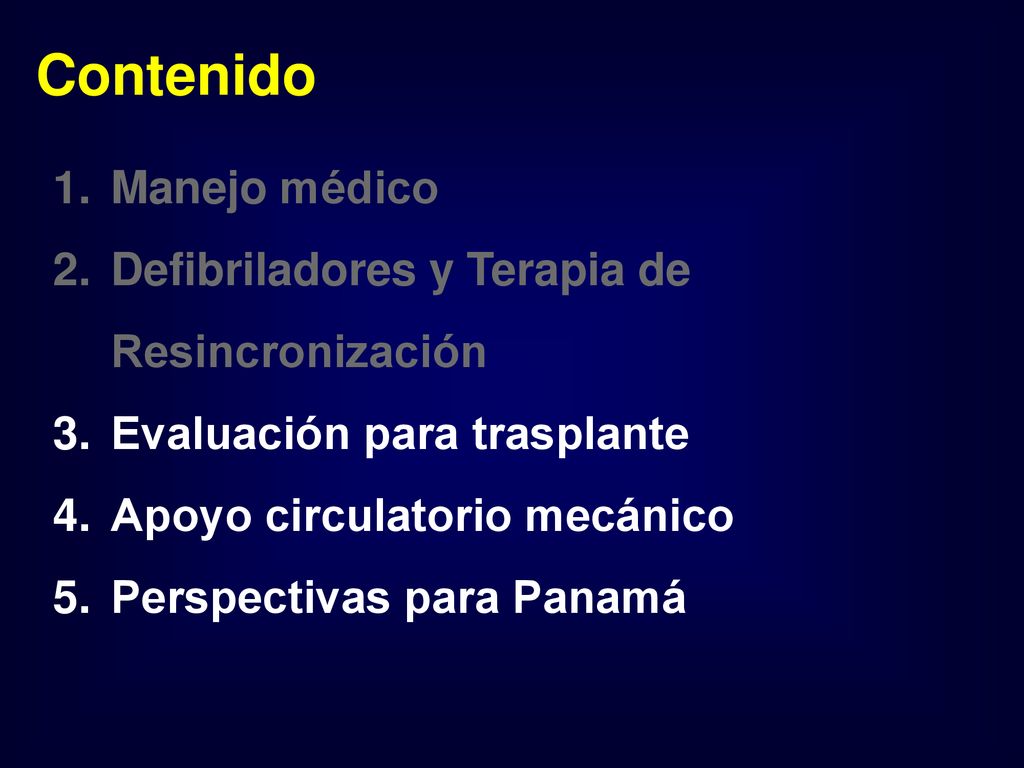 Contenido

1. Manejo médico
2. Defibriladores y Terapia de Resincronización
3. Evaluación para trasplante
4. Apoyo circulatorio mecánico
5. Perspectivas para Panamá